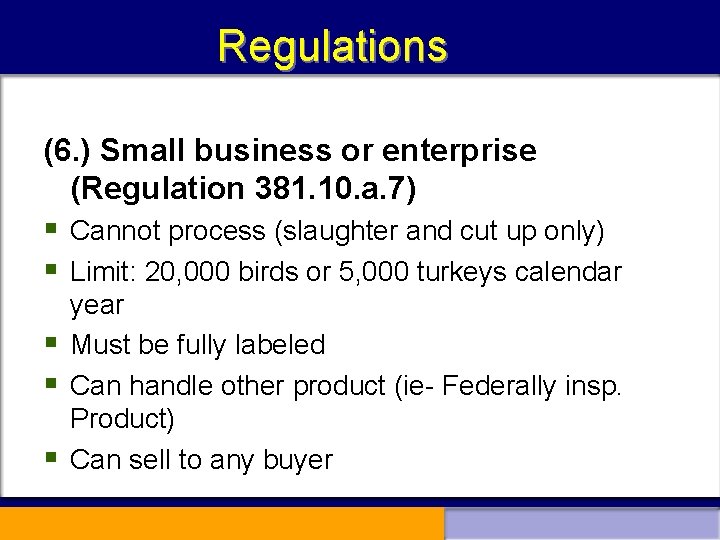 Regulations

(6.) Small business or enterprise (Regulation 381.10.a.7)

- Cannot process (slaughter and cut up only)
- Limit: 20,000 birds or 5,000 turkeys calendar year
- Must be fully labeled
- Can handle other product (ie- Federally insp. Product)
- Can sell to any buyer